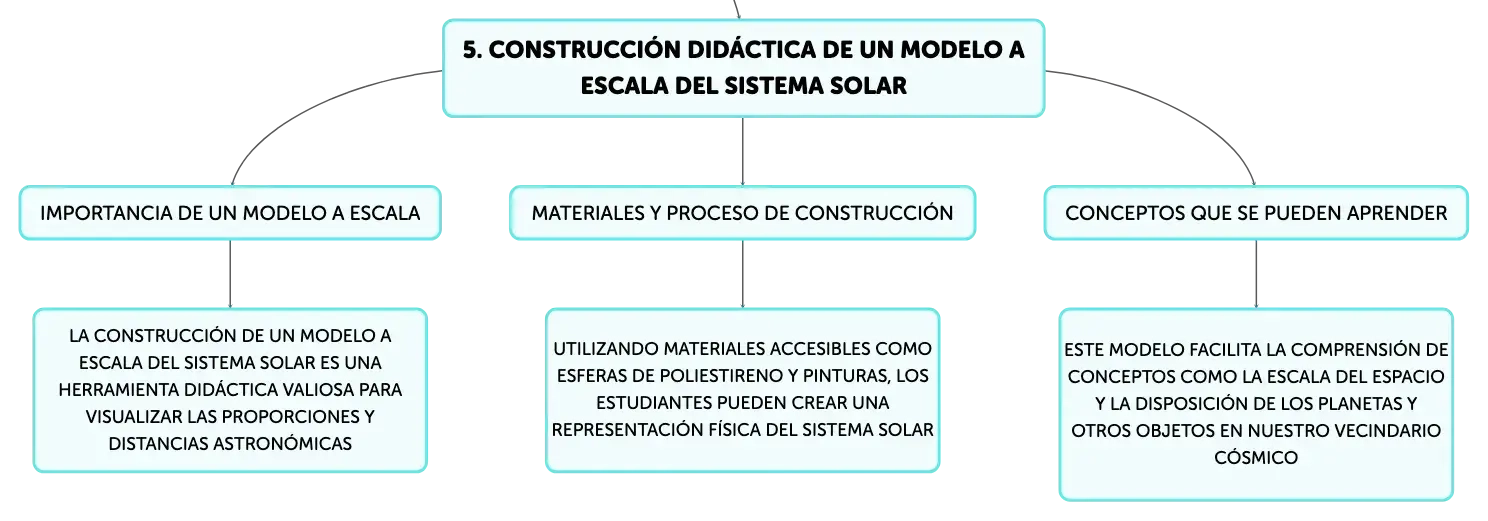 5. CONSTRUCCIÓN DIDÁCTICA DE UN MODELO A ESCALA DEL SISTEMA SOLAR

IMPORTANCIA DE UN MODELO A ESCALA

LA CONSTRUCCIÓN DE UN MODELO A ESCALA DEL SISTEMA SOLAR ES UNA HERRAMIENTA DIDÁCTICA VALIOSA PARA VISUALIZAR LAS PROPORCIONES Y DISTANCIAS ASTRONÓMICAS

MATERIALES Y PROCESO DE CONSTRUCCIÓN

UTILIZANDO MATERIALES ACCESIBLES COMO ESFERAS DE POLIESTIRENO Y PINTURAS, LOS ESTUDIANTES PUEDEN CREAR UNA REPRESENTACIÓN FÍSICA DEL SISTEMA SOLAR

CONCEPTOS QUE SE PUEDEN APRENDER

ESTE MODELO FACILITA LA COMPRENSIÓN DE CONCEPTOS COMO LA ESCALA DEL ESPACIO Y LA DISPOSICIÓN DE LOS PLANETAS Y OTROS OBJETOS EN NUESTRO VECINDARIO CÓSMICO